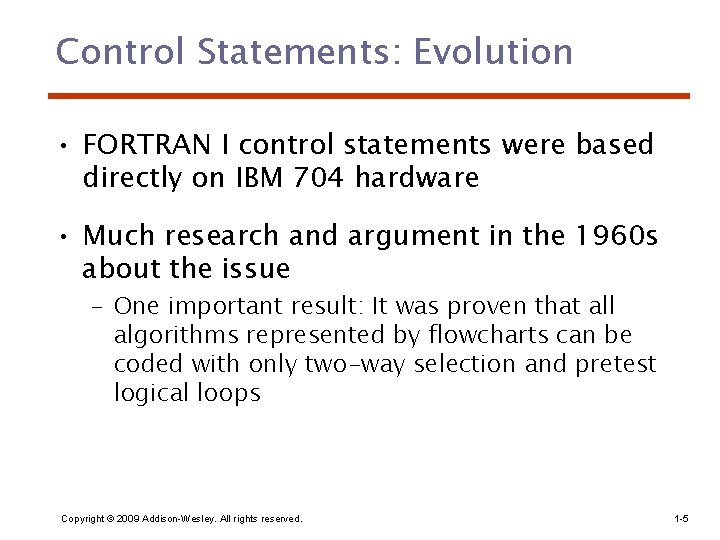 Control Statements: Evolution

• FORTRAN I control statements were based directly on IBM 704 hardware

• Much research and argument in the 1960s about the issue

– One important result: It was proven that all algorithms represented by flowcharts can be coded with only two-way selection and pretest logical loops

Copyright © 2009 Addison-Wesley. All rights reserved.

1-5